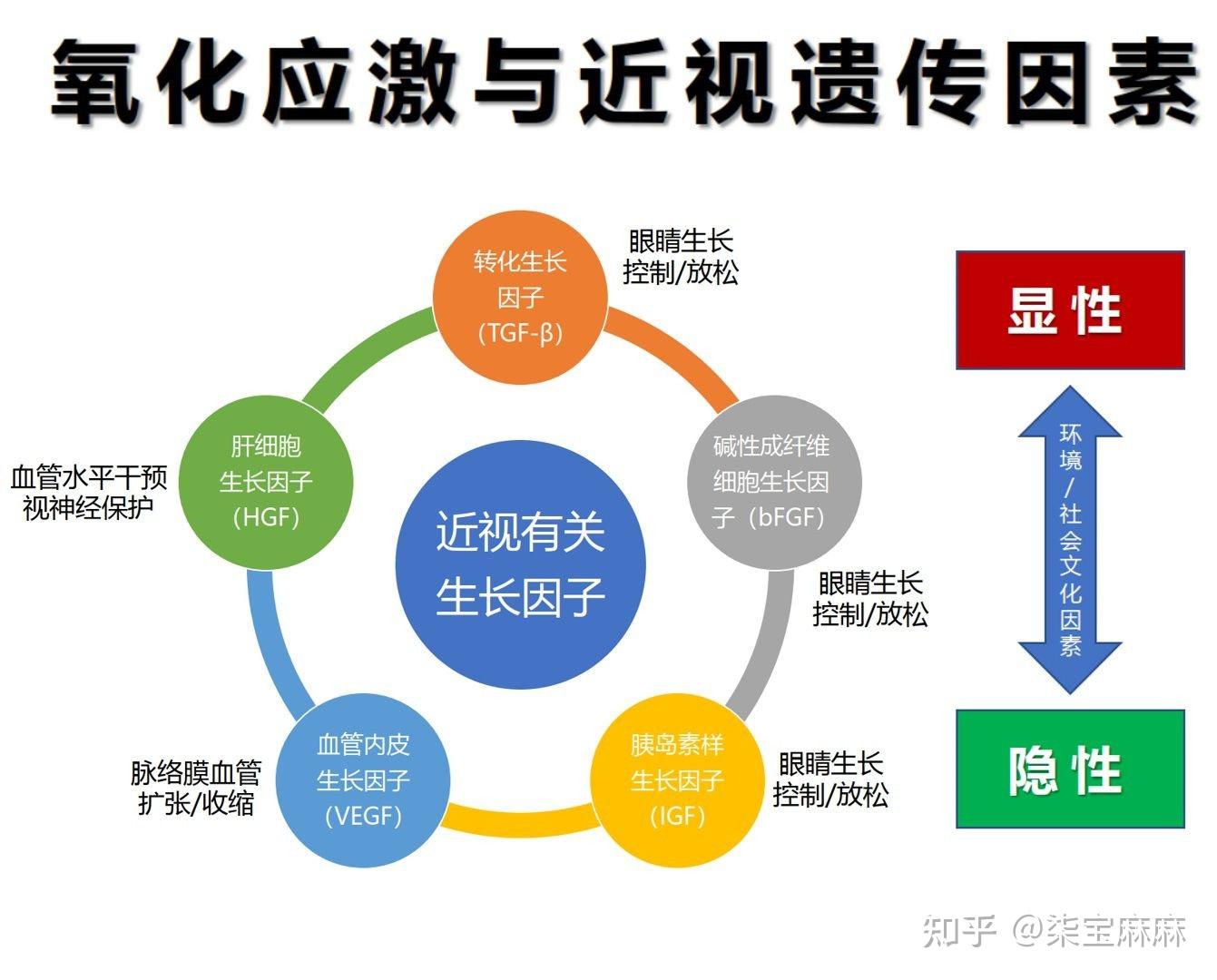 氧化应激与近视遗传因素

转化生长因子（TGF-β）

眼睛生长控制/放松

碱性成纤维细胞生长因子（bFGF）

眼睛生长控制/放松

胰岛素样生长因子（IGF）

眼睛生长控制/放松

血管内皮生长因子（VEGF）

脉络膜血管扩张/收缩

肝细胞生长因子（HGF）

血管水平干预视神经保护

近视有关生长因子

显性

环境/社会文化因素

隐性

知乎 @柒宝麻麻